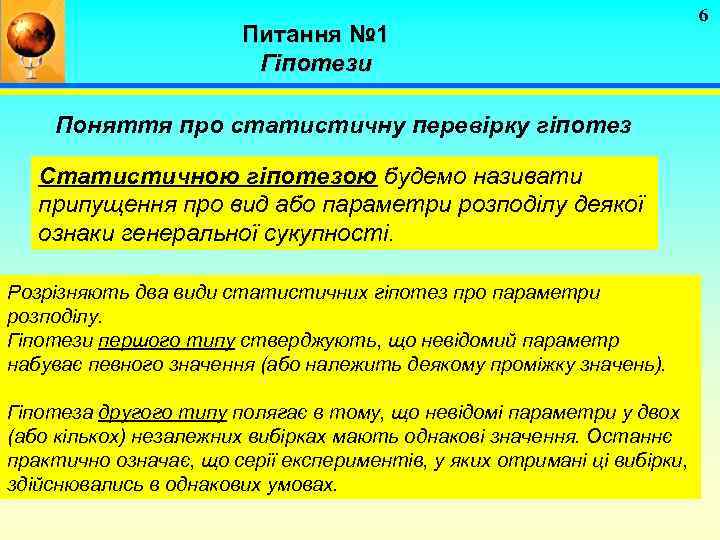 6

Питання №1
Гіпотези

Поняття про статистичну перевірку гіпотез

Статистичною гіпотезою будемо називати припущення про вид або параметри розподілу деякої ознаки генеральної сукупності.

Розрізняють два види статистичних гіпотез про параметри розподілу.
Гіпотези першого типу стверджують, що невідомий параметр набуває певного значення (або належить деякому проміжку значень).

Гіпотеза другого типу полягає в тому, що невідомі параметри у двох (або кількох) незалежних вибірках мають однакові значення. Останнє практично означає, що серії експериментів, у яких отримані ці вибірки, здійснювались в однакових умовах.